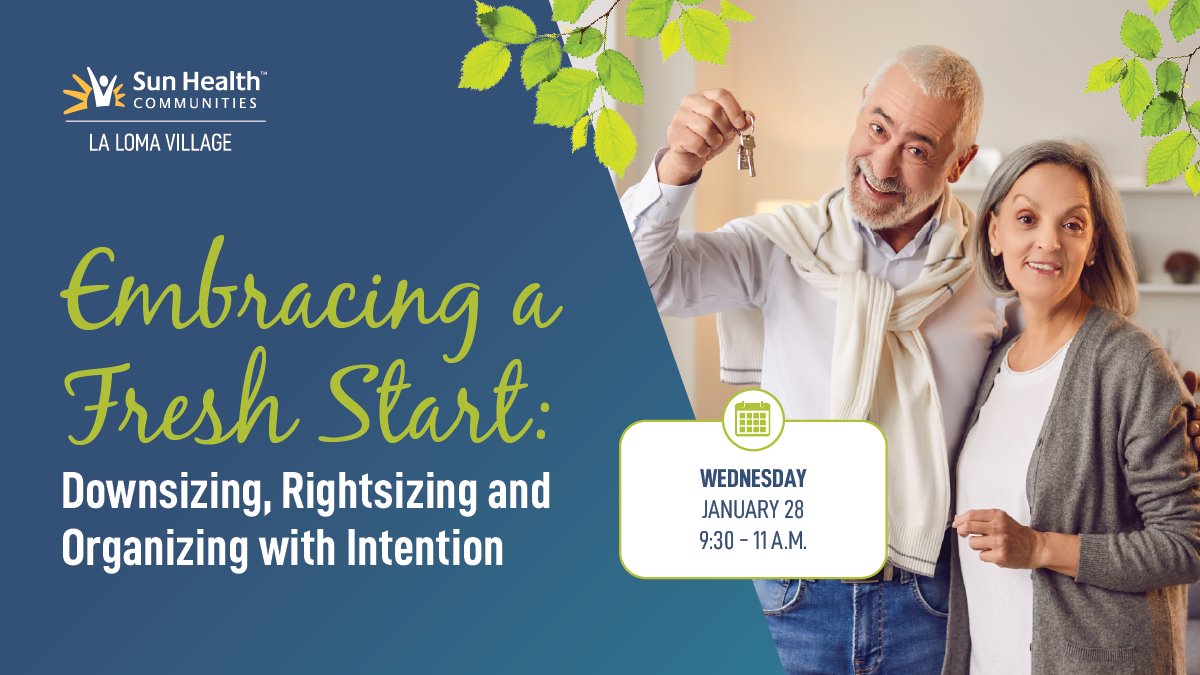 Sun Health™
COMMUNITIES
LA LOMA VILLAGE

Embracing a Fresh Start:
Downsizing, Rightsizing and Organizing with Intention

WEDNESDAY
JANUARY 28
9:30 – 11 A.M.